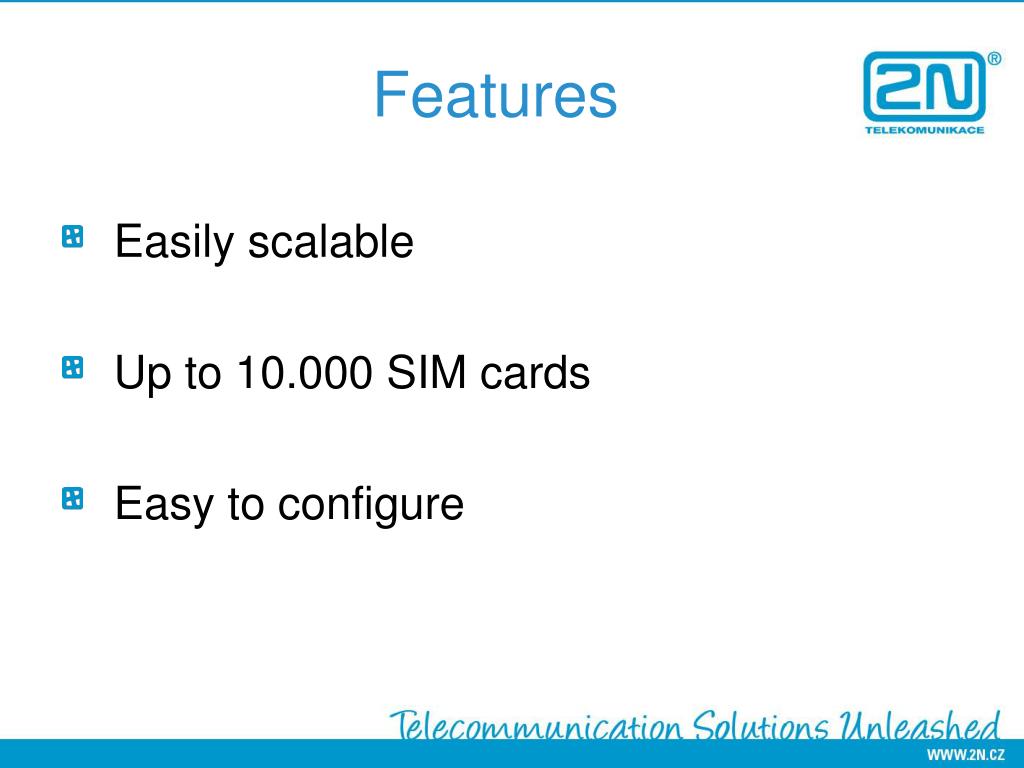 Features

2N®
TELEKOMUNIKACE

Easily scalable

Up to 10.000 SIM cards

Easy to configure

Telecommunication Solutions Unleashed

WWW.2N.CZ